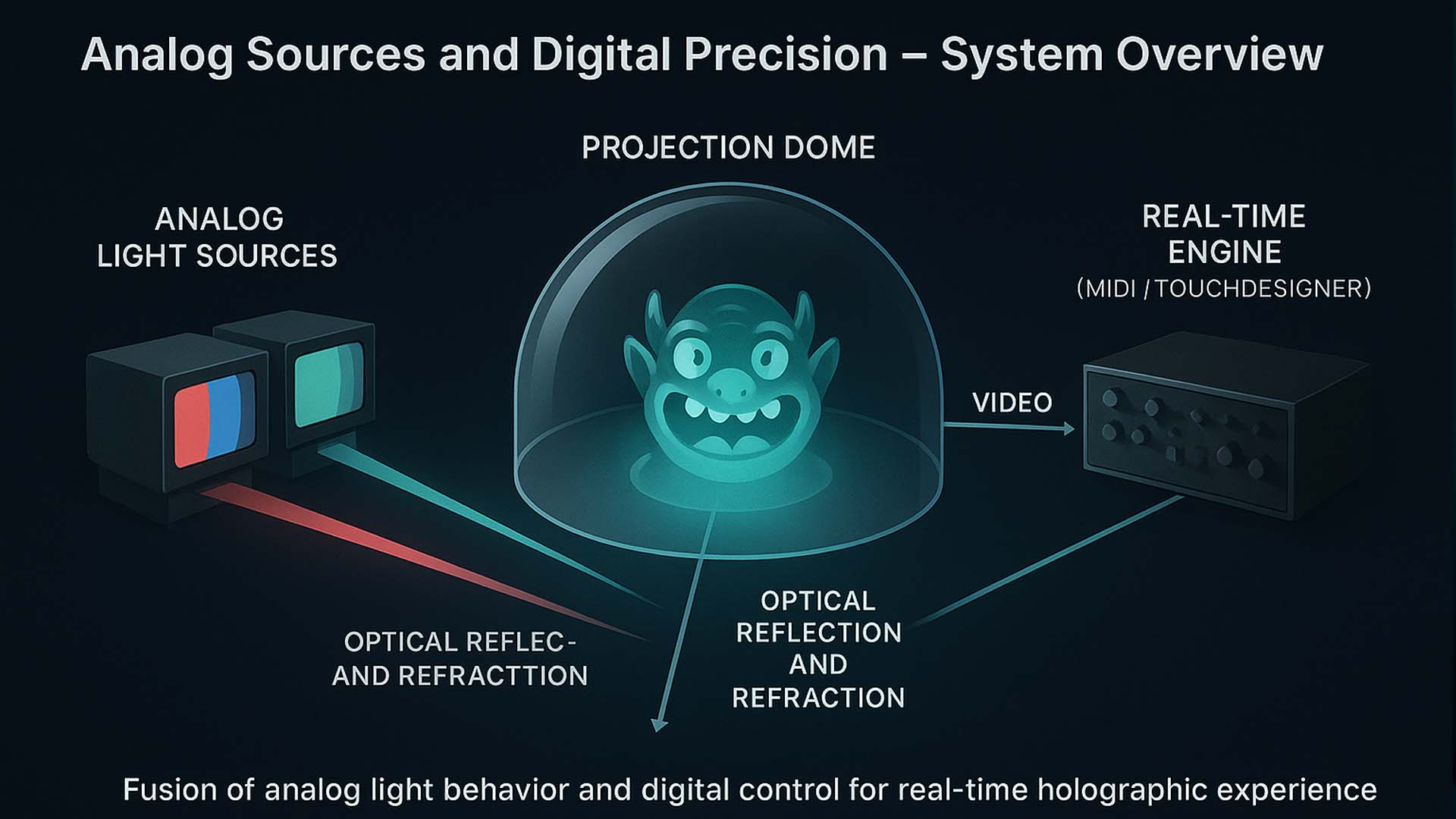 Analog Sources and Digital Precision – System Overview

PROJECTION DOME

ANALOG LIGHT SOURCES

REAL-TIME ENGINE (MIDI / TOUCHDESIGNER)

VIDEO

OPTICAL REFLEC- AND REFRACTTION

OPTICAL REFLECTION AND REFRACTION

Fusion of analog light behavior and digital control for real-time holographic experience